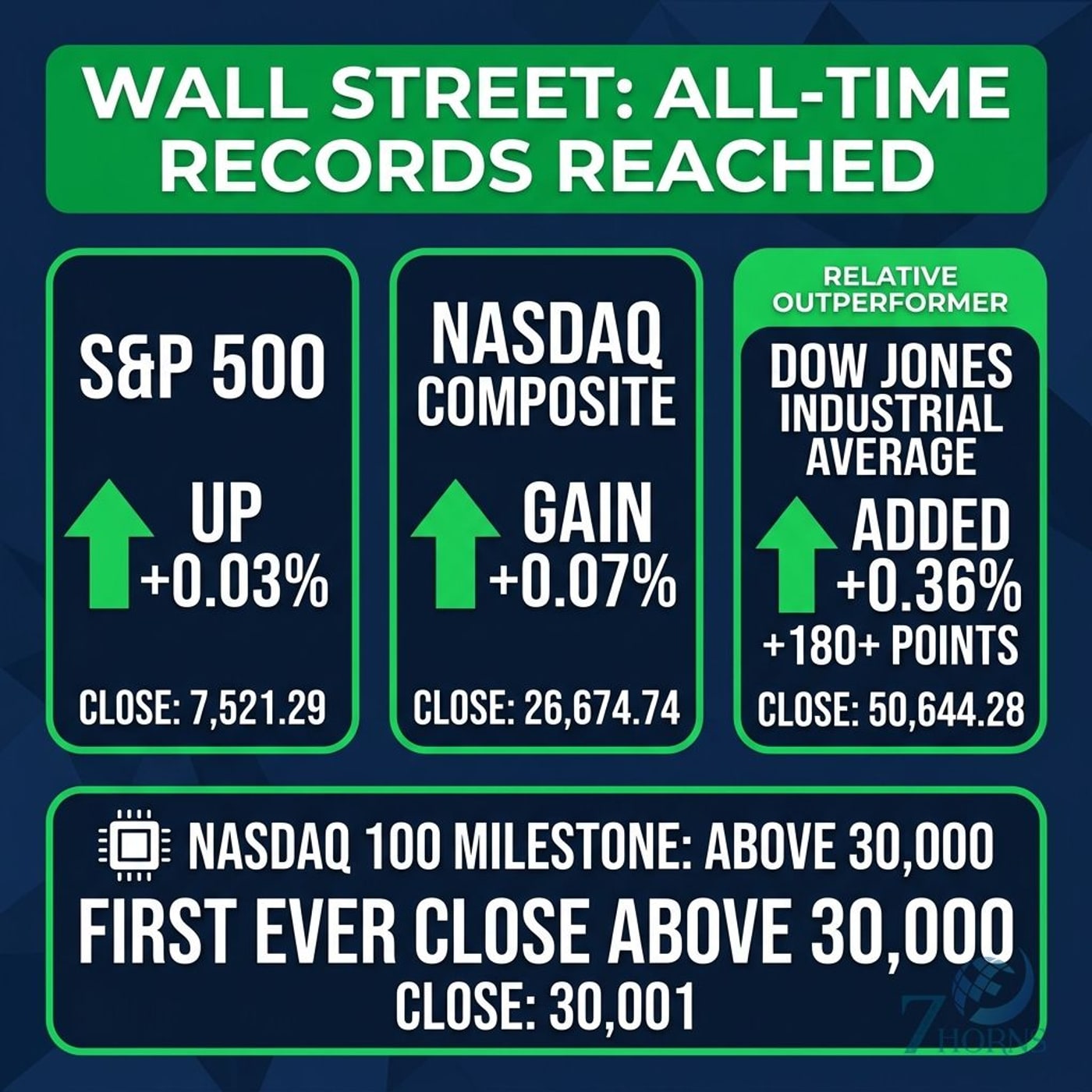 WALL STREET: ALL-TIME RECORDS REACHED

S&P 500

UP
+0.03%

CLOSE: 7,521.29

NASDAQ COMPOSITE

GAIN
+0.07%

CLOSE: 26,674.74

RELATIVE OUTPERFORMER

DOW JONES INDUSTRIAL AVERAGE

ADDED
+0.36%
+180+ POINTS

CLOSE: 50,644.28

NASDAQ 100 MILESTONE: ABOVE 30,000

FIRST EVER CLOSE ABOVE 30,000

CLOSE: 30,001

7 HORNS